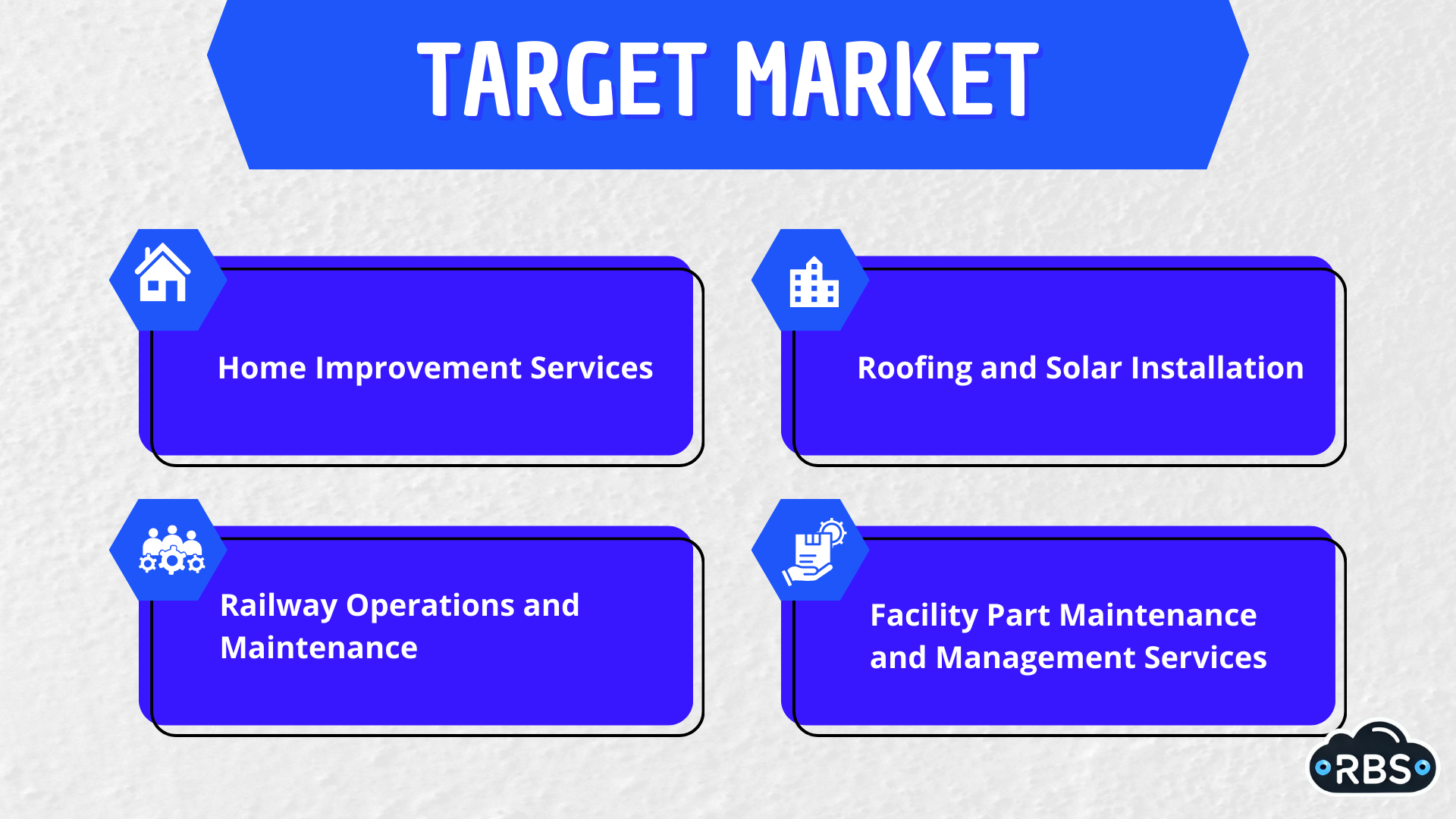 TARGET MARKET

Home Improvement Services

Roofing and Solar Installation

Railway Operations and Maintenance

Facility Part Maintenance and Management Services

RBS